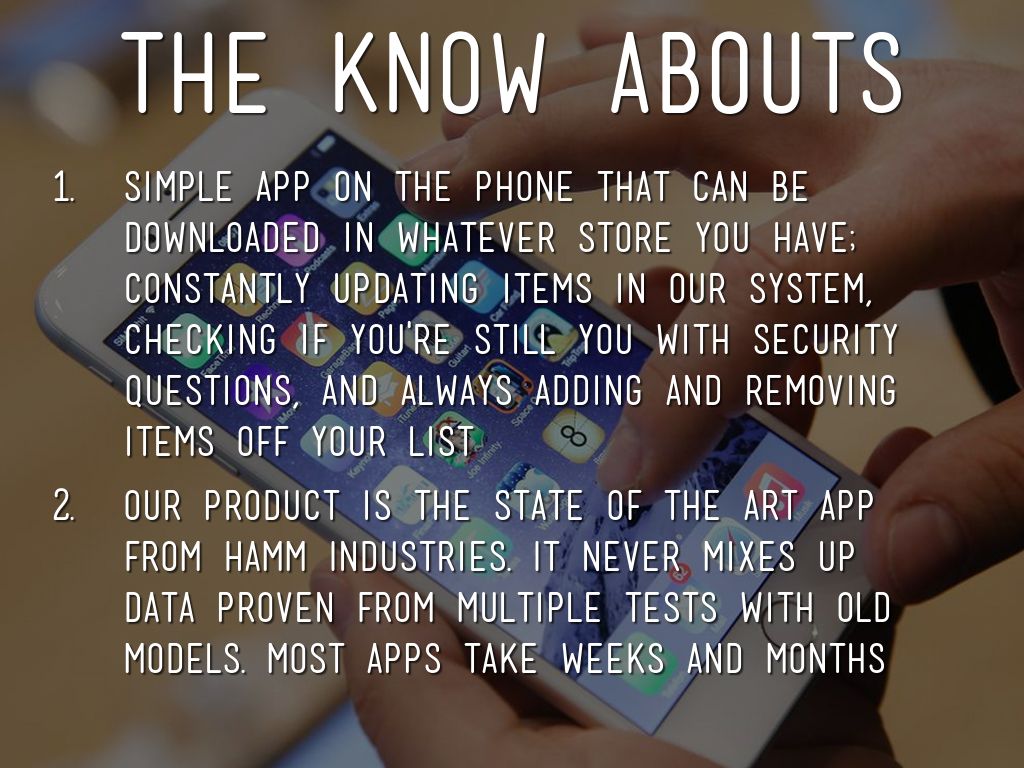 THE KNOW ABOUTS

1. SIMPLE APP ON THE PHONE THAT CAN BE DOWNLOADED IN WHATEVER STORE YOU HAVE; CONSTANTLY UPDATING ITEMS IN OUR SYSTEM, CHECKING IF YOU'RE STILL YOU WITH SECURITY QUESTIONS, AND ALWAYS ADDING AND REMOVING ITEMS OFF YOUR LIST.

2. OUR PRODUCT IS THE STATE OF THE ART APP FROM HAMM INDUSTRIES. IT NEVER MIXES UP DATA PROVEN FROM MULTIPLE TESTS WITH OLD MODELS. MOST APPS TAKE WEEKS AND MONTHS